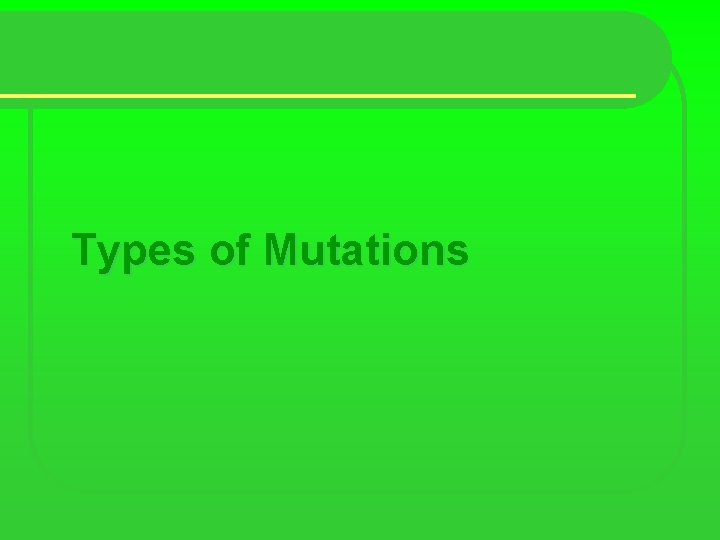 Types of Mutations